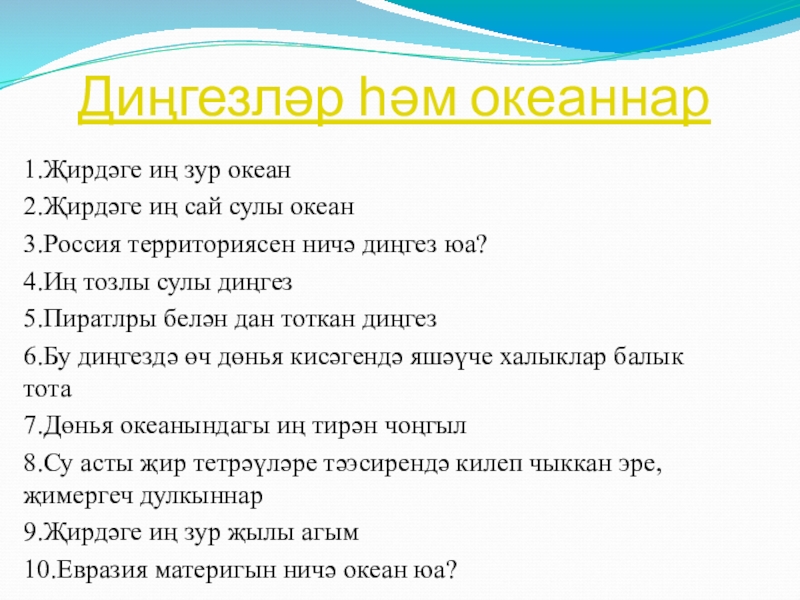 Диңгезләр һәм океаннар

1.Җирдәге иң зур океан

2.Җирдәге иң сай сулы океан

3.Россия территориясен ничә диңгез юа?

4.Иң тозлы сулы диңгез

5.Пиратлры белән дан тоткан диңгез

6.Бу диңгездә өч дөнья кисәгендә яшәүче халыклар балык тота

7.Дөнья океанындагы иң тирән чоңгыл

8.Су асты җир тетрәүләре тәэсирендә килеп чыккан эре, җимергеч дулкыннар

9.Җирдәге иң зур җылы агым

10.Евразия материгын ничә океан юа?